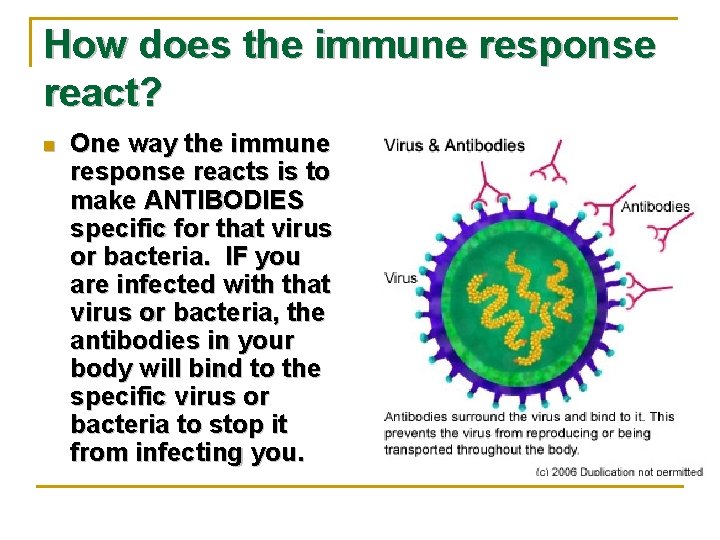 How does the immune response react?

One way the immune response reacts is to make ANTIBODIES specific for that virus or bacteria. IF you are infected with that virus or bacteria, the antibodies in your body will bind to the specific virus or bacteria to stop it from infecting you.

Virus & Antibodies

Antibodies

Virus

Antibodies surround the virus and bind to it. This prevents the virus from reproducing or being transported throughout the body.

(c) 2006 Duplication not permitted